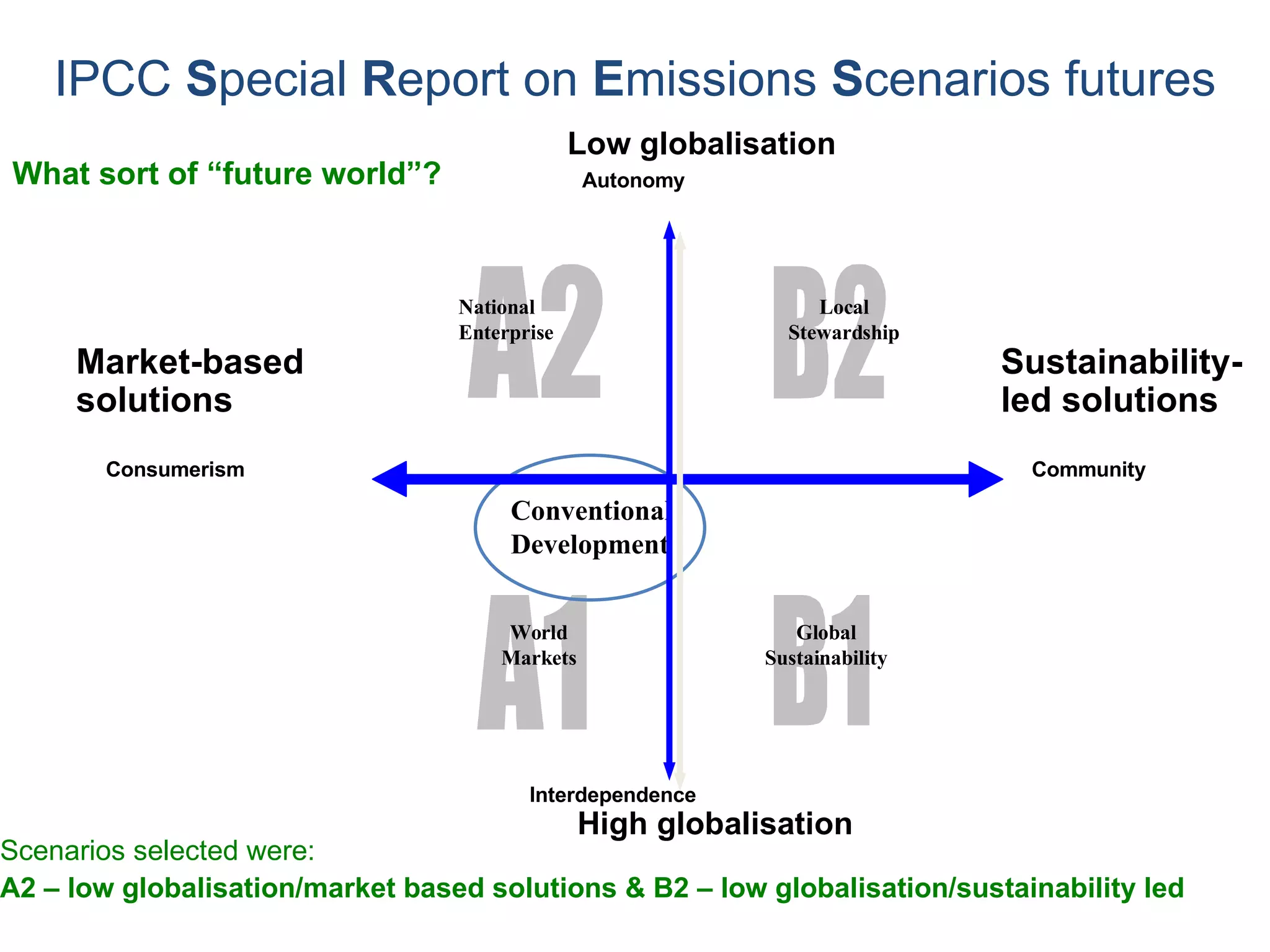 IPCC Special Report on Emissions Scenarios futures

What sort of “future world”?

Low globalisation

Autonomy

A2

National Enterprise

B2

Local Stewardship

Market-based solutions

Sustainability-led solutions

Consumerism

Community

Conventional Development

A1

World Markets

B1

Global Sustainability

Interdependence

High globalisation

Scenarios selected were:

A2 – low globalisation/market based solutions & B2 – low globalisation/sustainability led